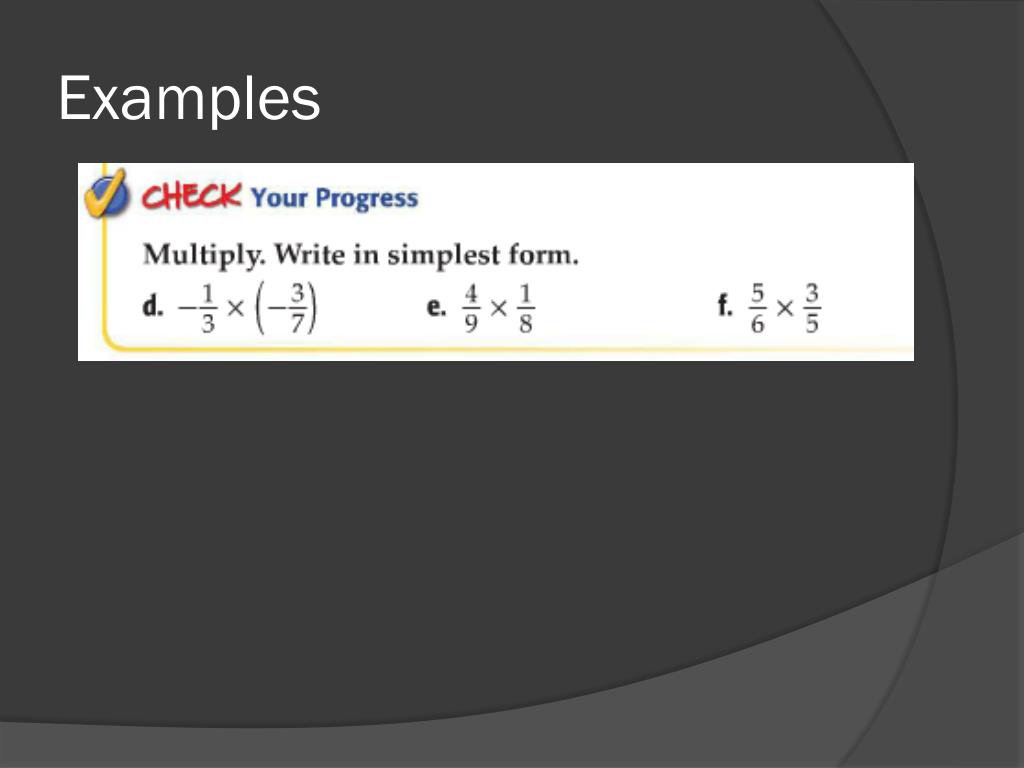 Examples

CHECK Your Progress

Multiply. Write in simplest form.

d. $-\frac{1}{3} \times \left(-\frac{3}{7}\right)$ e. $\frac{4}{9} \times \frac{1}{8}$ f. $\frac{5}{6} \times \frac{3}{5}$